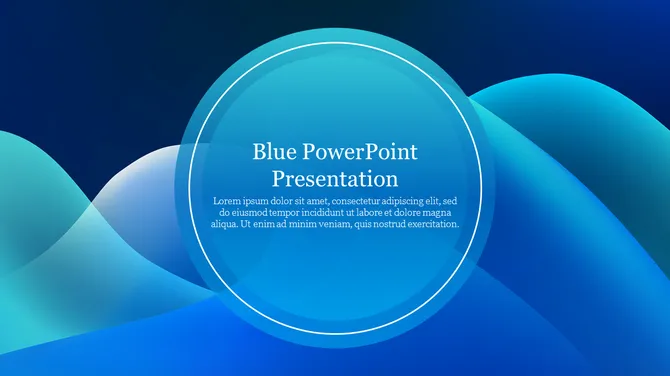 Blue PowerPoint Presentation

Lorem ipsum dolor sit amet, consectetur adipiscing elit, sed do eiusmod tempor incididunt ut labore et dolore magna aliqua. Ut enim ad minim veniam, quis nostrud exercitation.